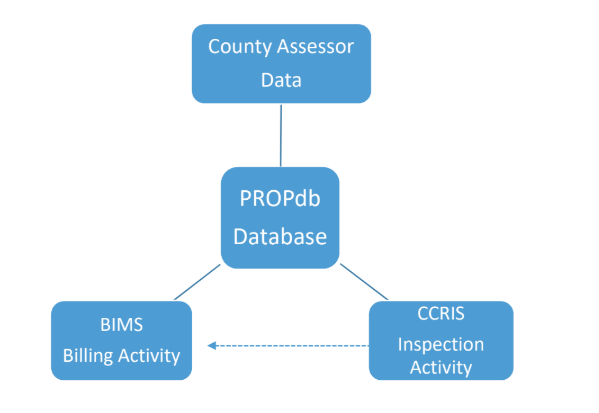 County Assessor Data

PROPdb Database

BIMS Billing Activity

CCRIS Inspection Activity